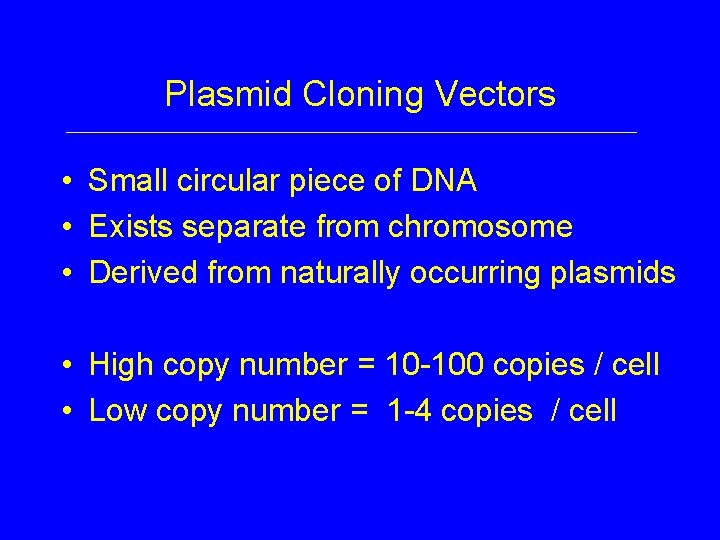 Plasmid Cloning Vectors

• Small circular piece of DNA
• Exists separate from chromosome
• Derived from naturally occurring plasmids

• High copy number = 10-100 copies / cell
• Low copy number = 1-4 copies / cell